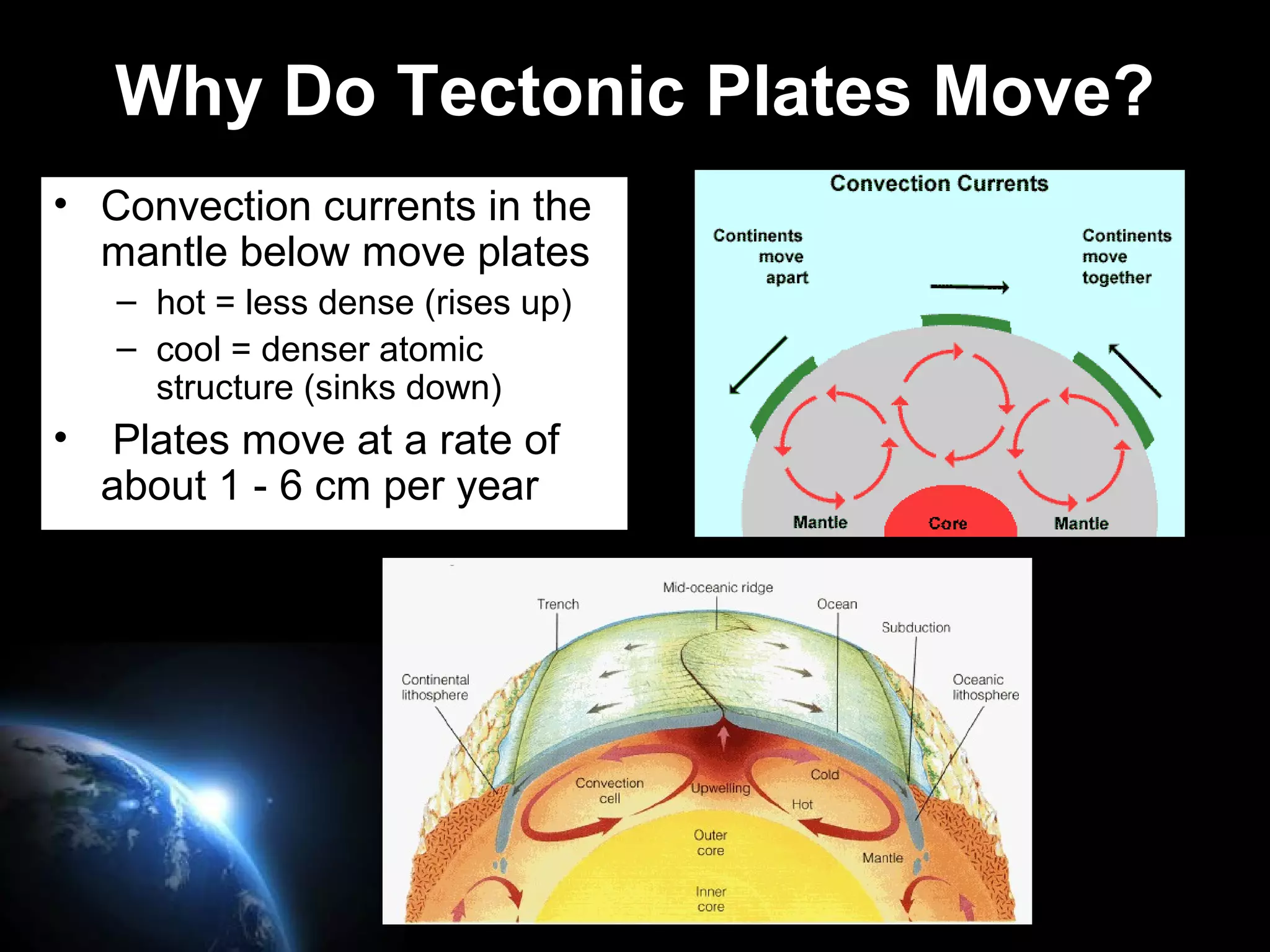 Why Do Tectonic Plates Move?

• Convection currents in the mantle below move plates
– hot = less dense (rises up)
– cool = denser atomic structure (sinks down)
• Plates move at a rate of about 1 - 6 cm per year

Convection Currents

Continents move apart

Continents move together

Mantle

Core

Mantle

Mid-oceanic ridge

Trench

Ocean

Subduction

Continental lithosphere

Oceanic lithosphere

Convection cell

Upwelling

Cold

Hot

Outer core

Mantle

Inner core